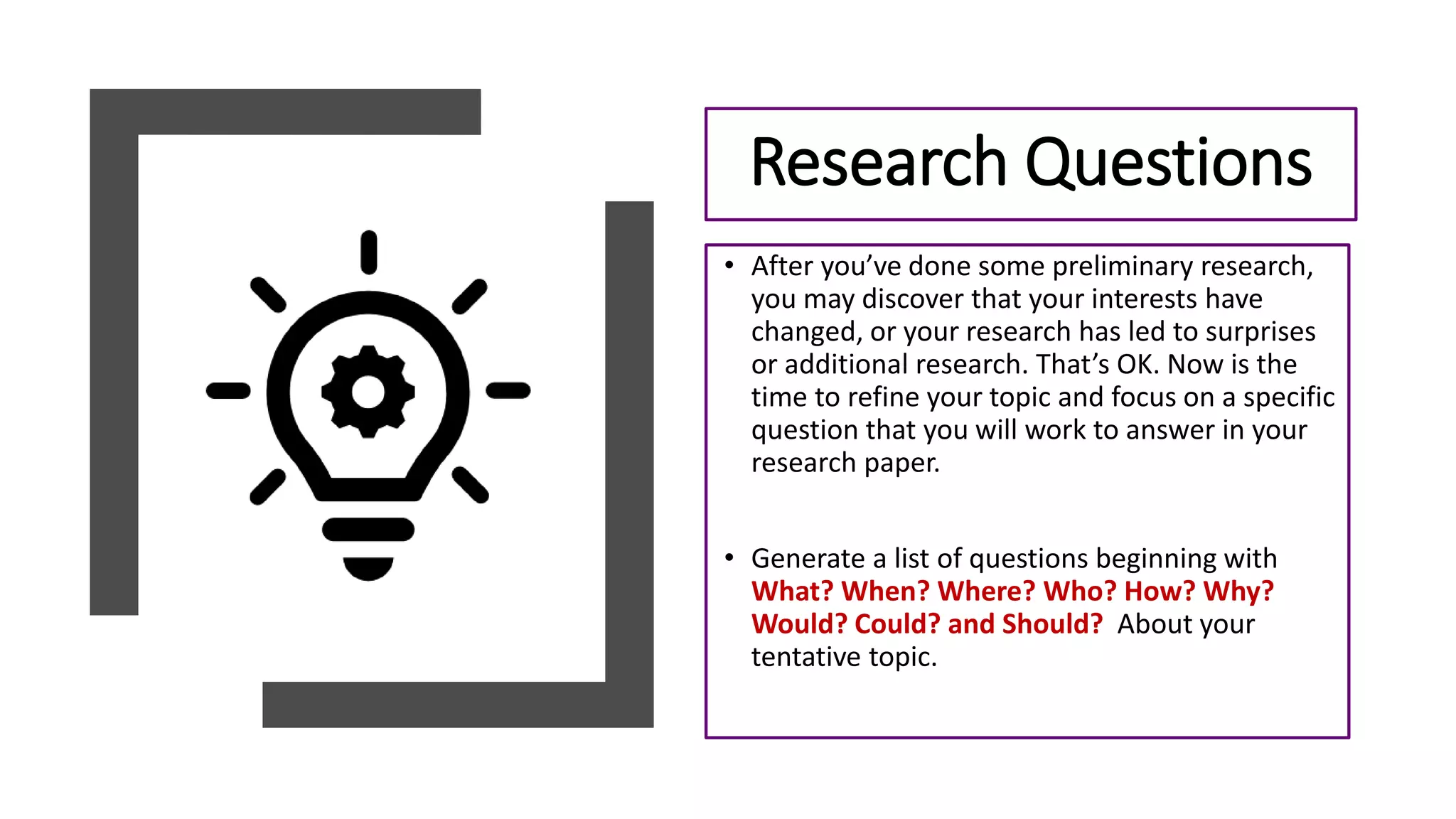 Research Questions

• After you've done some preliminary research, you may discover that your interests have changed, or your research has led to surprises or additional research. That's OK. Now is the time to refine your topic and focus on a specific question that you will work to answer in your research paper.

• Generate a list of questions beginning with What? When? Where? Who? How? Why? Would? Could? and Should? About your tentative topic.